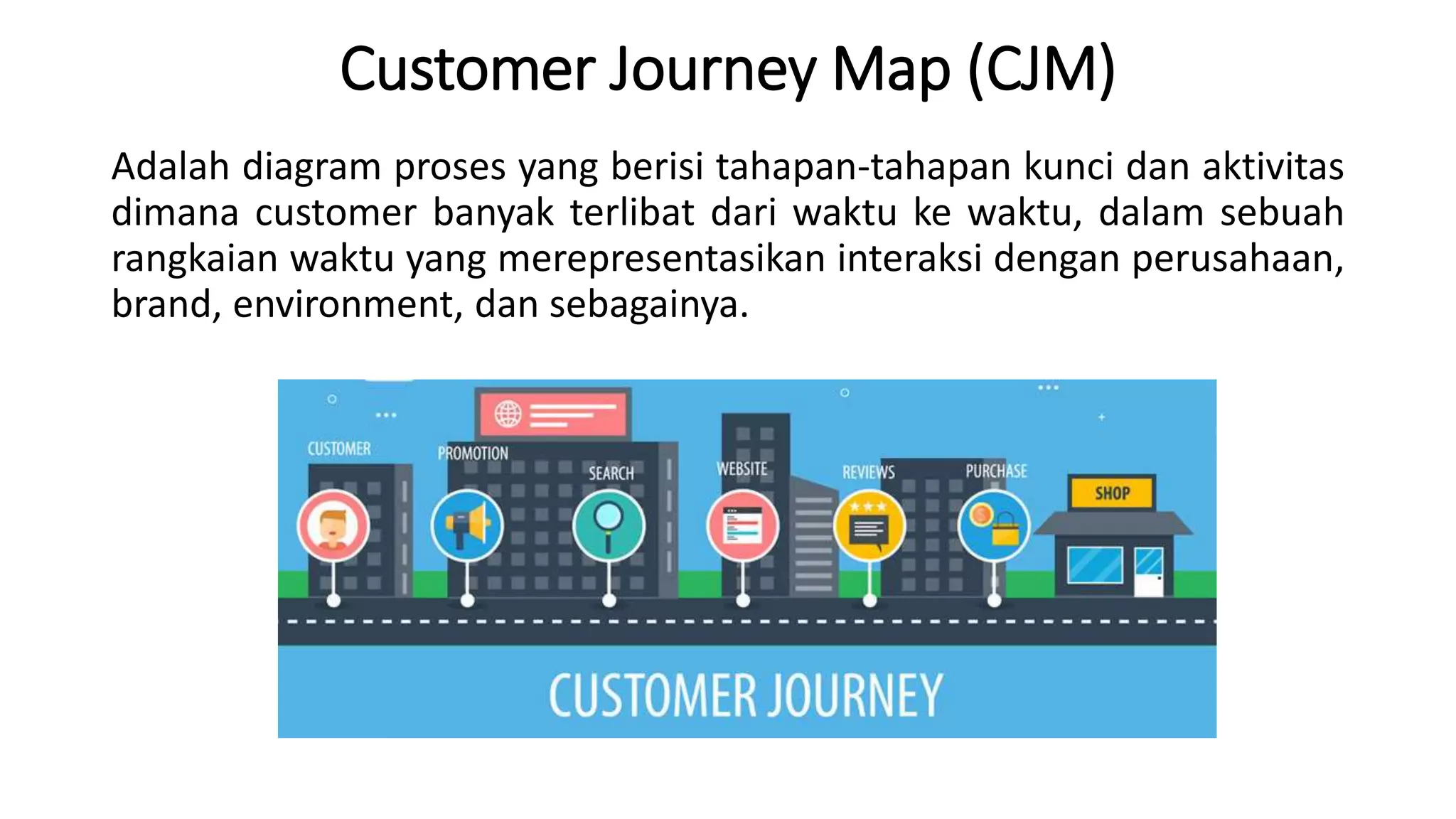 Customer Journey Map (CJM)

Adalah diagram proses yang berisi tahapan-tahapan kunci dan aktivitas dimana customer banyak terlibat dari waktu ke waktu, dalam sebuah rangkaian waktu yang merepresentasikan interaksi dengan perusahaan, brand, environment, dan sebagainya.

CUSTOMER
PROMOTION
SEARCH
WEBSITE
REVIEWS
PURCHASE
SHOP

CUSTOMER JOURNEY